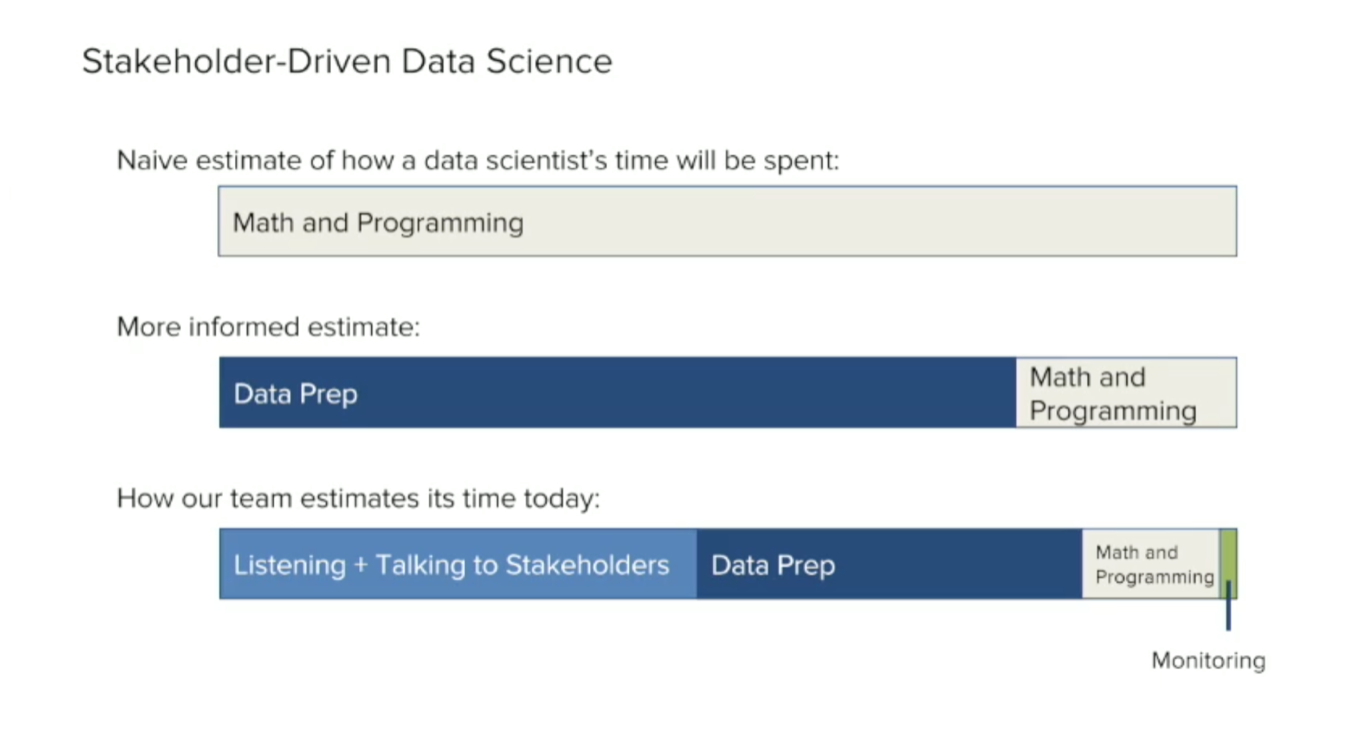 Stakeholder-Driven Data Science

Naive estimate of how a data scientist's time will be spent:

Math and Programming

More informed estimate:

Data Prep

Math and Programming

How our team estimates its time today:

Listening + Talking to Stakeholders

Data Prep

Math and Programming

Monitoring